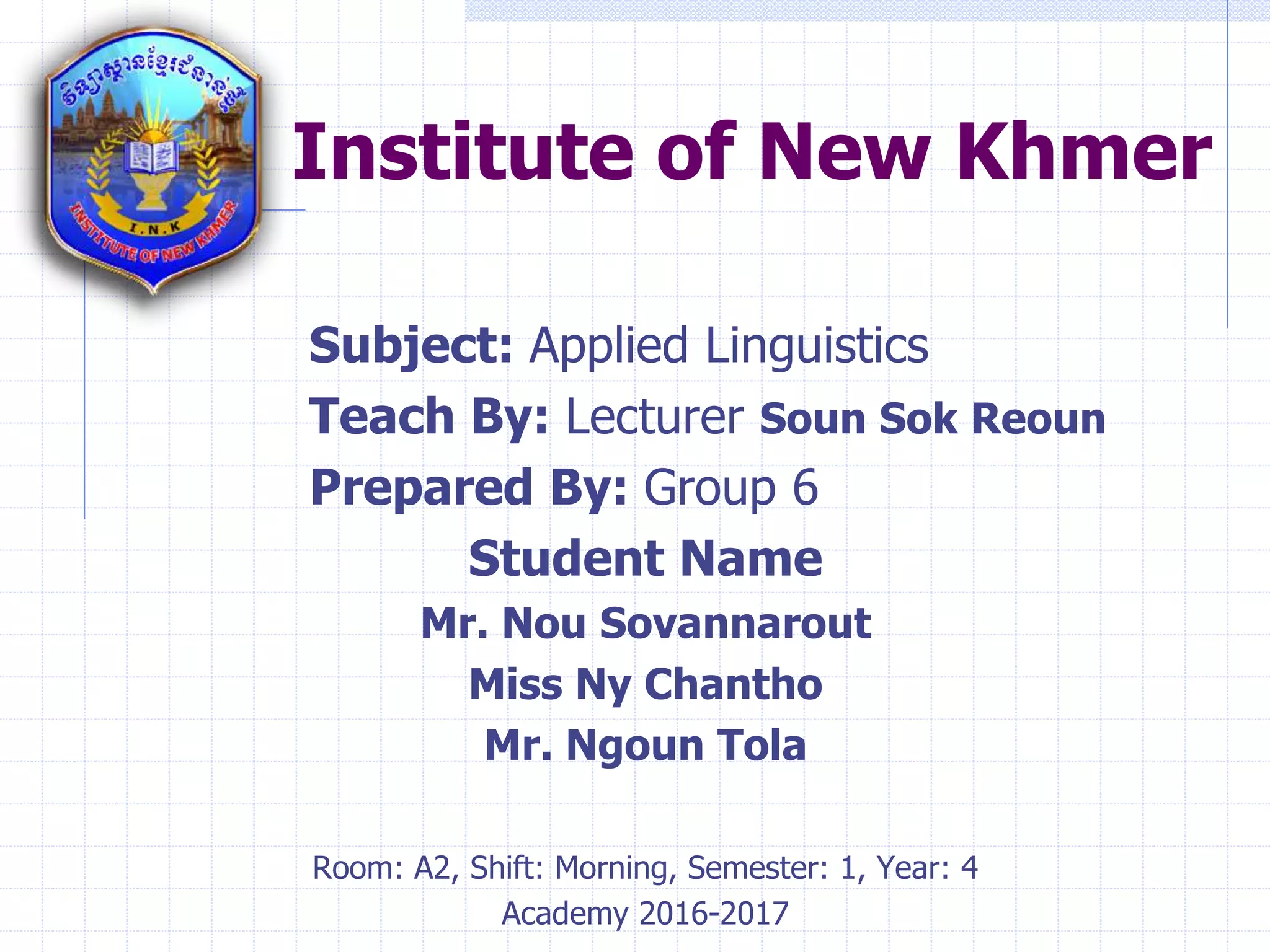 វិទ្យាស្ថានខ្មែរជំនាន់ថ្មី

I.N.K

INSTITUTE OF NEW KHMER

Institute of New Khmer

Subject: Applied Linguistics

Teach By: Lecturer Soun Sok Reoun

Prepared By: Group 6

Student Name

Mr. Nou Sovannarout

Miss Ny Chantho

Mr. Ngoun Tola

Room: A2, Shift: Morning, Semester: 1, Year: 4

Academy 2016-2017